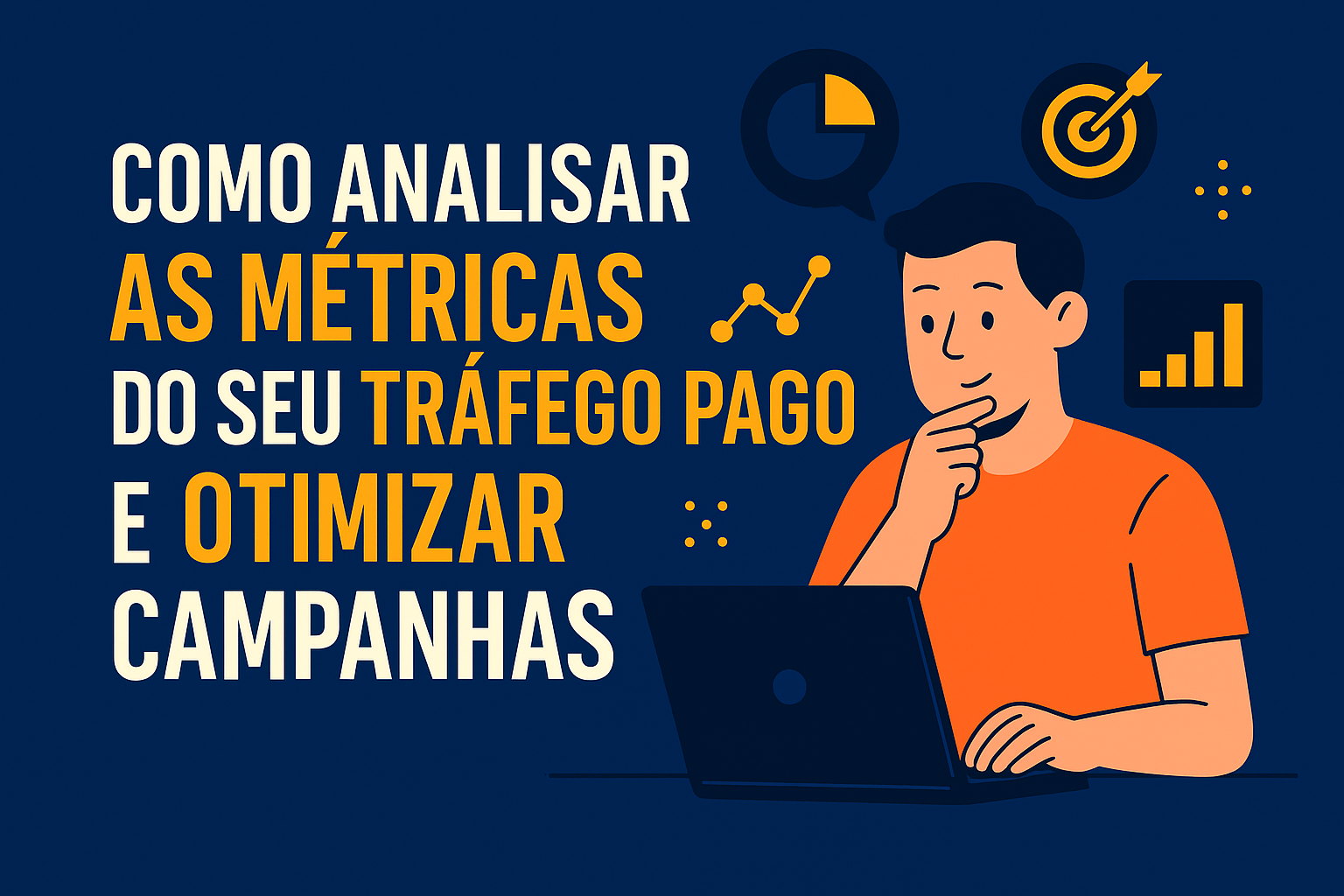 COMO ANALISAR AS MÉTRICAS DO SEU TRÁFEGO PAGO E OTIMIZAR CAMPANHAS